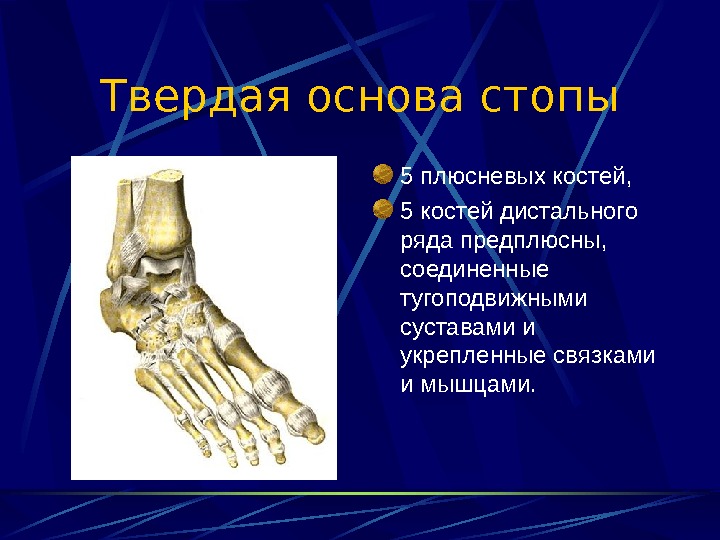 Твердая основа стопы

5 плюсневых костей,

5 костей дистального ряда предплюсны, соединенные тугоподвижными суставами и укрепленные связками и мышцами.